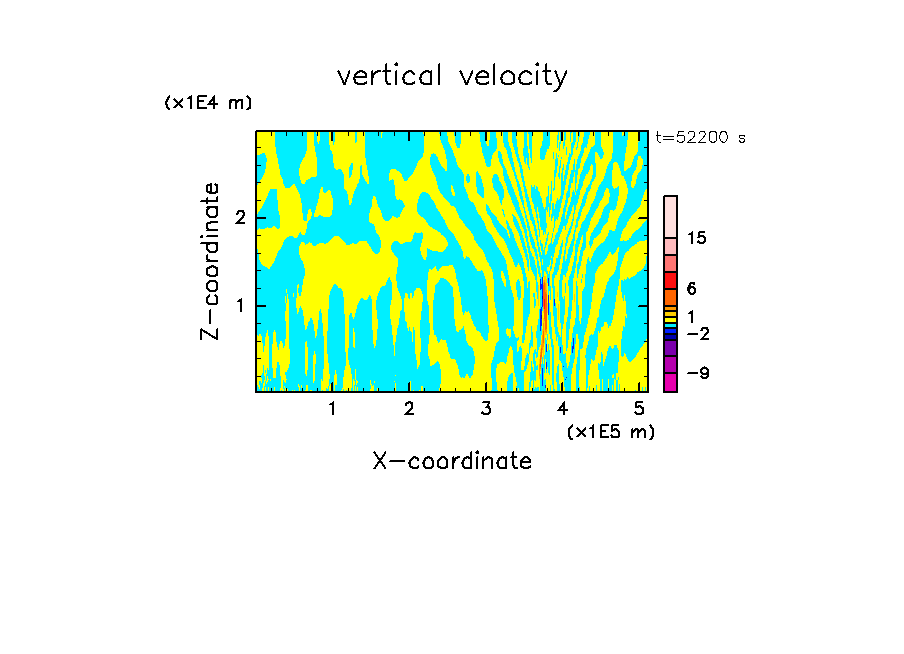 vertical velocity

(x1E4 m)

t=52200 s

Z-coordinate

2

1

15

6

1

−2

−9

1 2 3 4 5

(x1E5 m)

X-coordinate